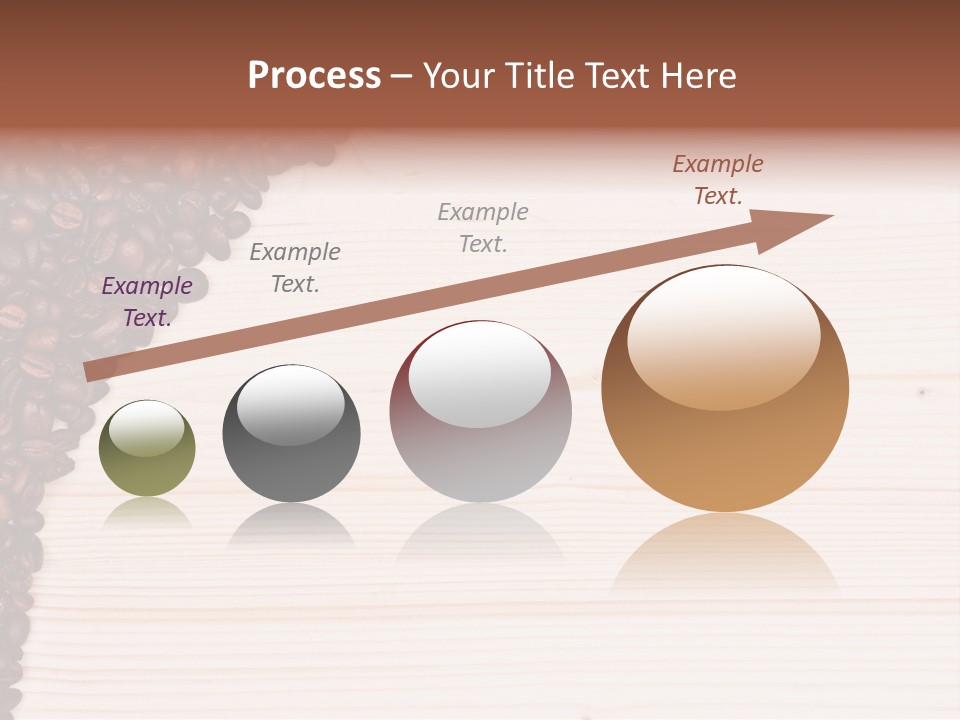 Process – Your Title Text Here

Example Text.

Example Text.

Example Text.

Example Text.